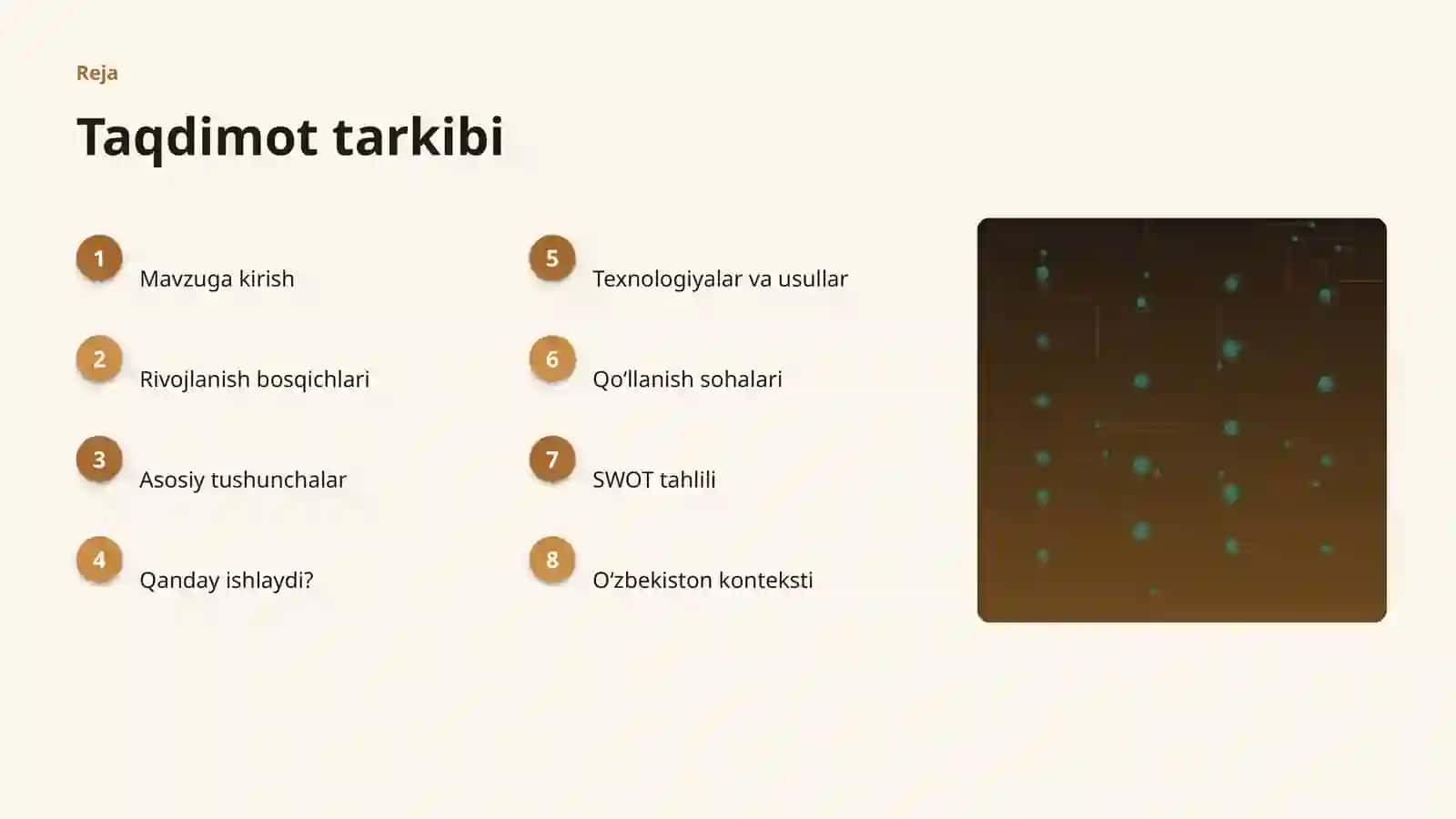 Reja

Taqdimot tarkibi

1 Mavzuga kirish

2 Rivojlanish bosqichlari

3 Asosiy tushunchalar

4 Qanday ishlaydi?

5 Texnologiyalar va usullar

6 Qo‘llanish sohalari

7 SWOT tahlili

8 O‘zbekiston konteksti